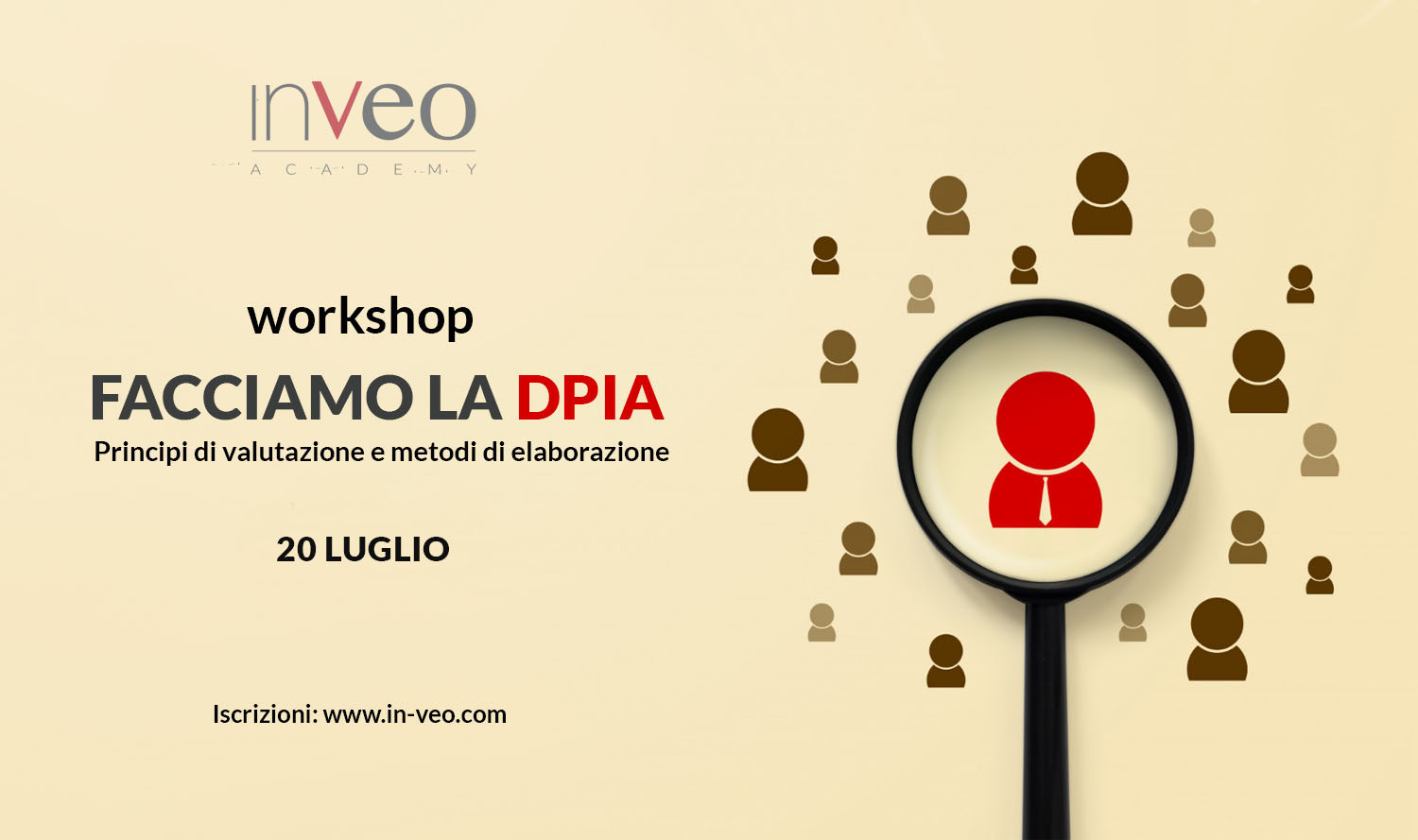 inVeo
ACADEMY

workshop

FACCIAMO LA DPIA

Principi di valutazione e metodi di elaborazione

20 LUGLIO

Iscrizioni: www.in-veo.com